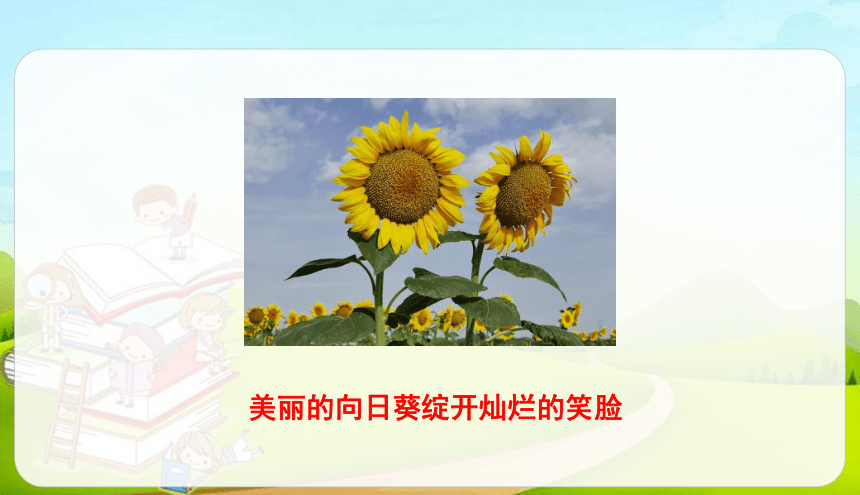 美丽的向日葵绽开灿烂的笑脸